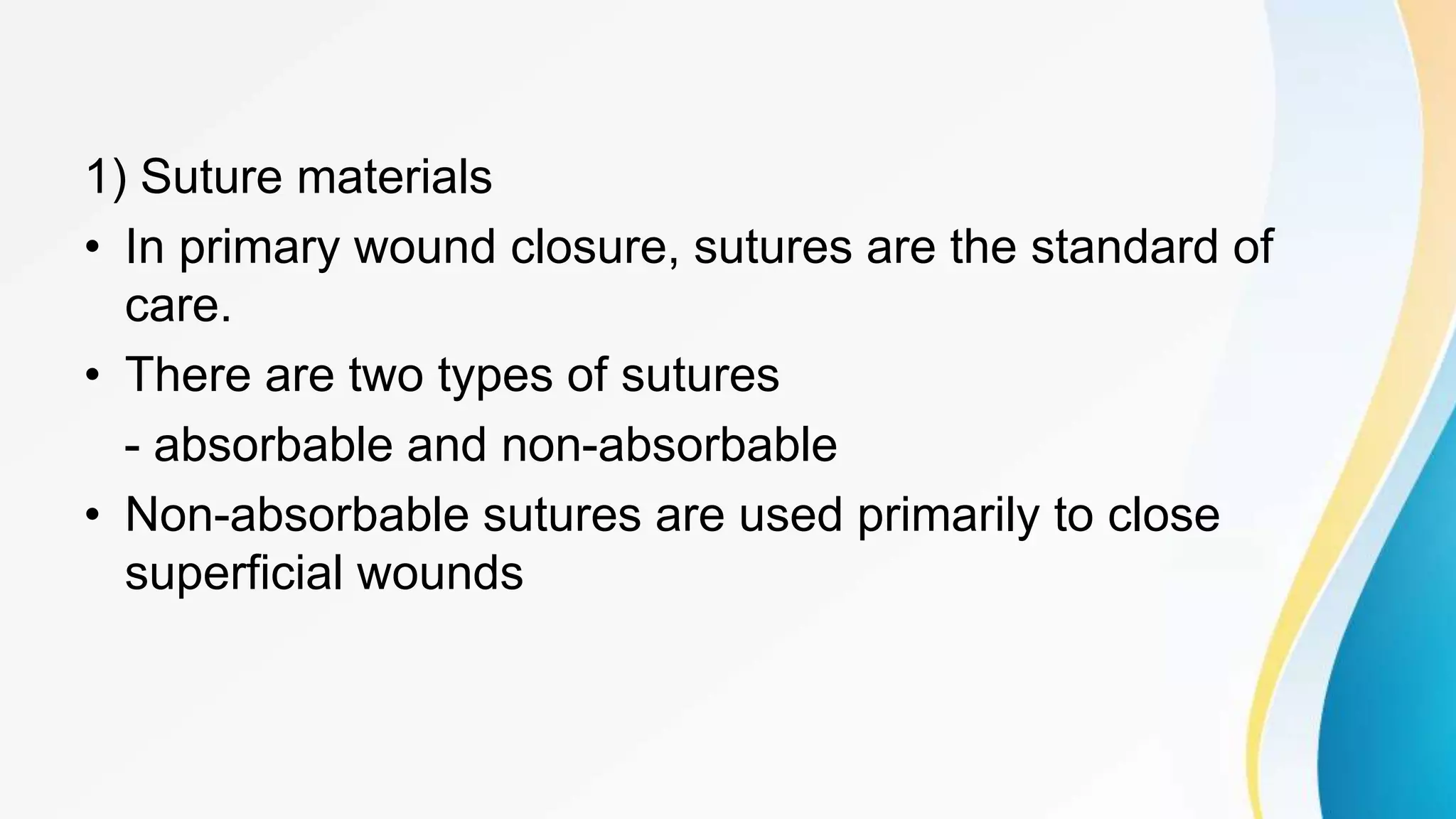 1) Suture materials

• In primary wound closure, sutures are the standard of care.

• There are two types of sutures

- absorbable and non-absorbable

• Non-absorbable sutures are used primarily to close superficial wounds